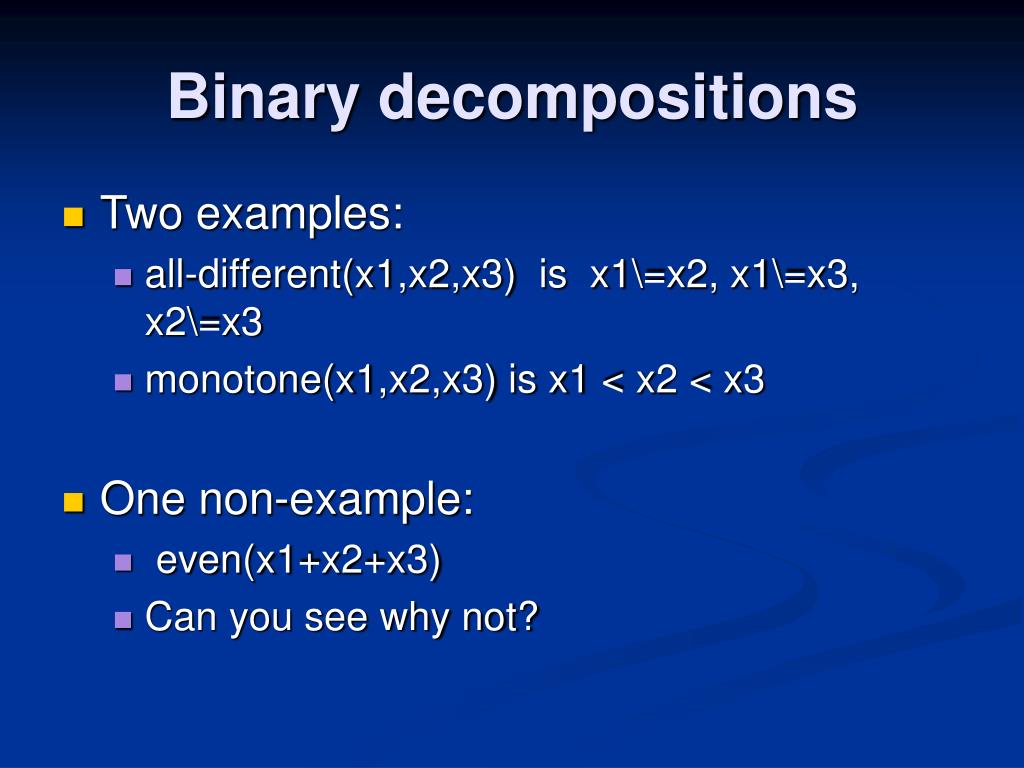 Binary decompositions

Two examples:
all-different(x1,x2,x3) is x1\=x2, x1\=x3, x2\=x3
monotone(x1,x2,x3) is x1 < x2 < x3

One non-example:
even(x1+x2+x3)
Can you see why not?